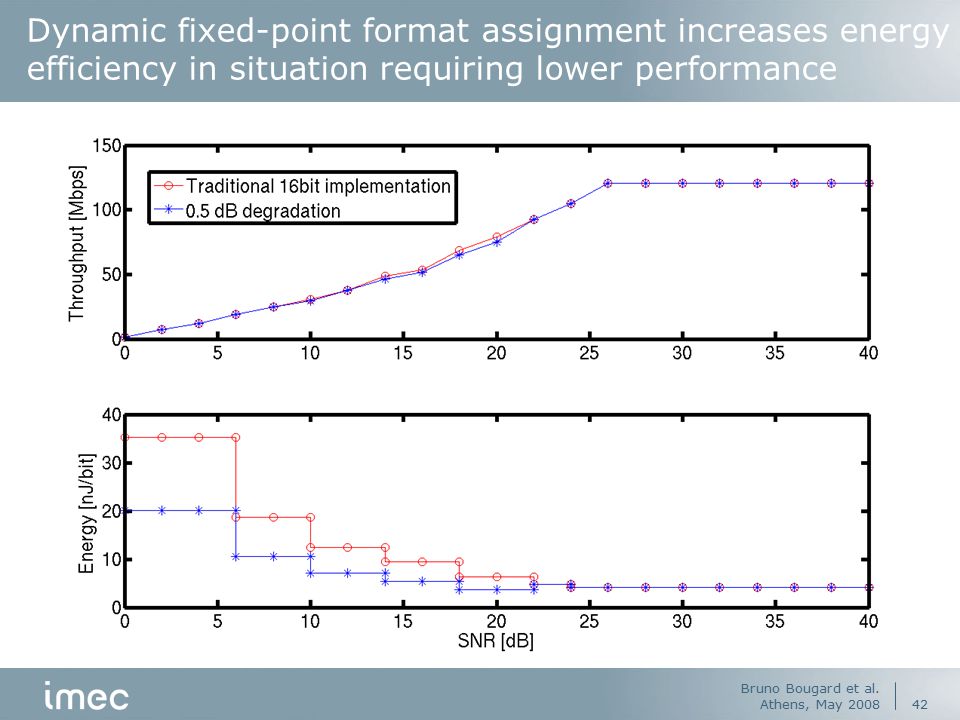 Dynamic fixed-point format assignment increases energy efficiency in situation requiring lower performance

Throughput [Mbps]

150
100
50
0

Traditional 16bit implementation
0.5 dB degradation

0 5 10 15 20 25 30 35 40

Energy [nJ/bit]

40
30
20
10
0

0 5 10 15 20 25 30 35 40

SNR [dB]

imec

Bruno Bougard et al.
Athens, May 2008

42